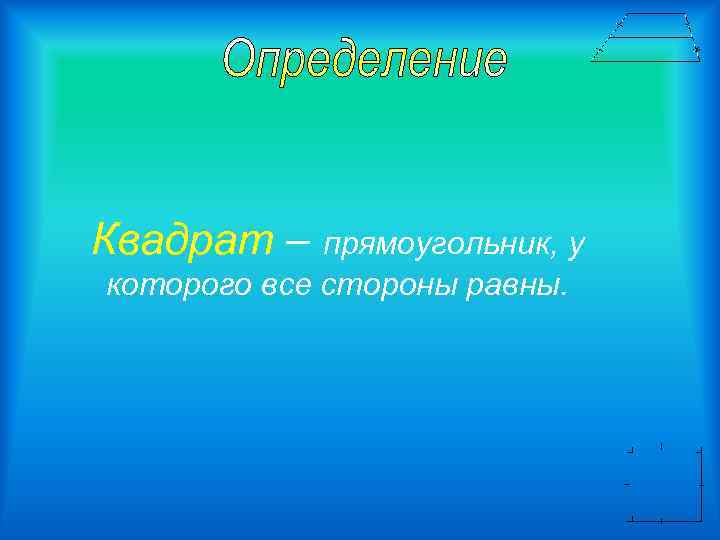 Определение

Квадрат – прямоугольник, у которого все стороны равны.